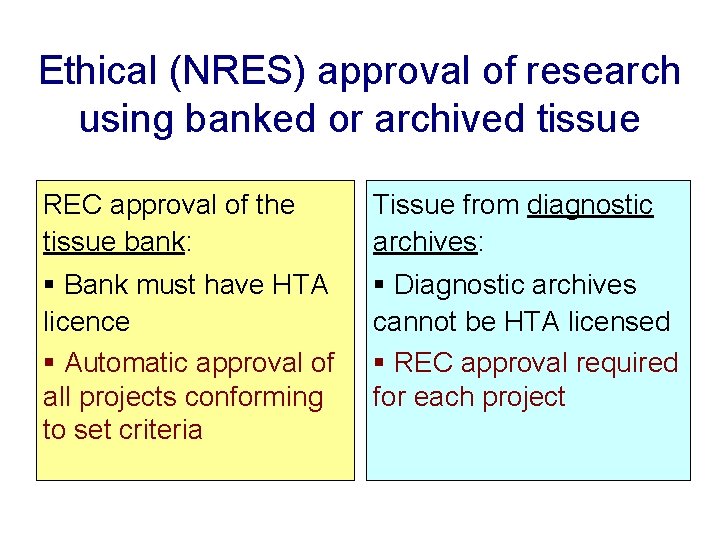 Ethical (NRES) approval of research using banked or archived tissue

REC approval of the tissue bank:

▪ Bank must have HTA licence

▪ Automatic approval of all projects conforming to set criteria

Tissue from diagnostic archives:

▪ Diagnostic archives cannot be HTA licensed

▪ REC approval required for each project